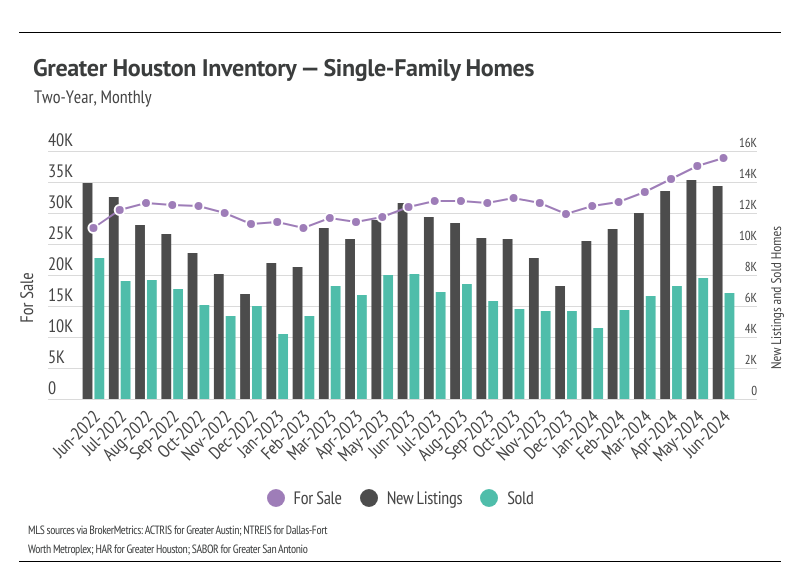 Greater Houston Inventory — Single-Family Homes
Two-Year, Monthly

For Sale
40K
35K
30K
25K
20K
15K
10K
5K
0

New Listings and Sold Homes
16K
14K
12K
10K
8K
6K
4K
2K
0

Jun-2022
Jul-2022
Aug-2022
Sep-2022
Oct-2022
Nov-2022
Dec-2022
Jan-2023
Feb-2023
Mar-2023
Apr-2023
May-2023
Jun-2023
Jul-2023
Aug-2023
Sep-2023
Oct-2023
Nov-2023
Dec-2023
Jan-2024
Feb-2024
Mar-2024
Apr-2024
May-2024
Jun-2024

For Sale
New Listings
Sold

MLS sources via BrokerMetrics: ACTRIS for Greater Austin; NTREIS for Dallas-Fort Worth Metroplex; HAR for Greater Houston; SABOR for Greater San Antonio